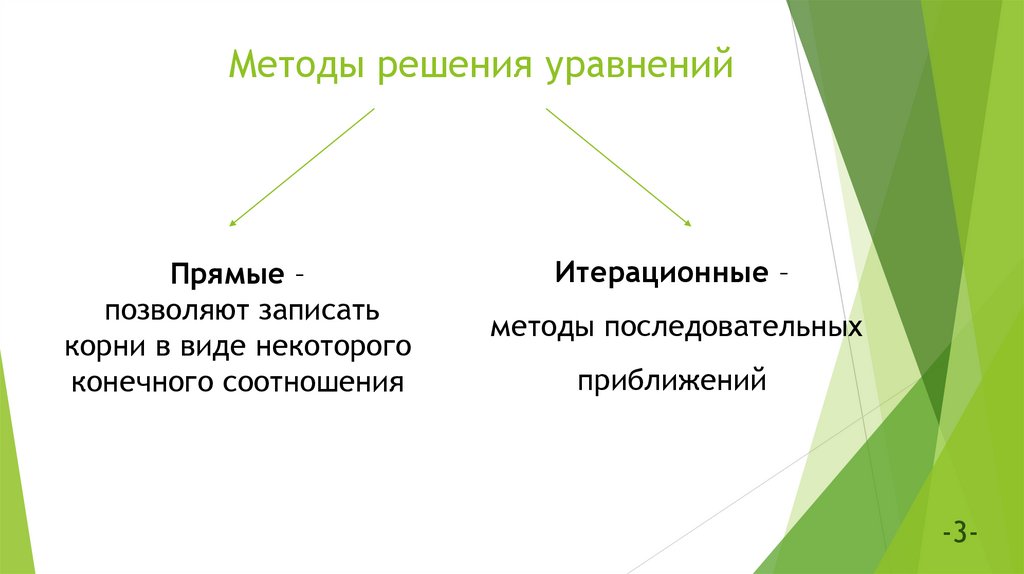 Методы решения уравнений

Прямые – позволяют записать корни в виде некоторого конечного соотношения

Итерационные – методы последовательных приближений

-3-